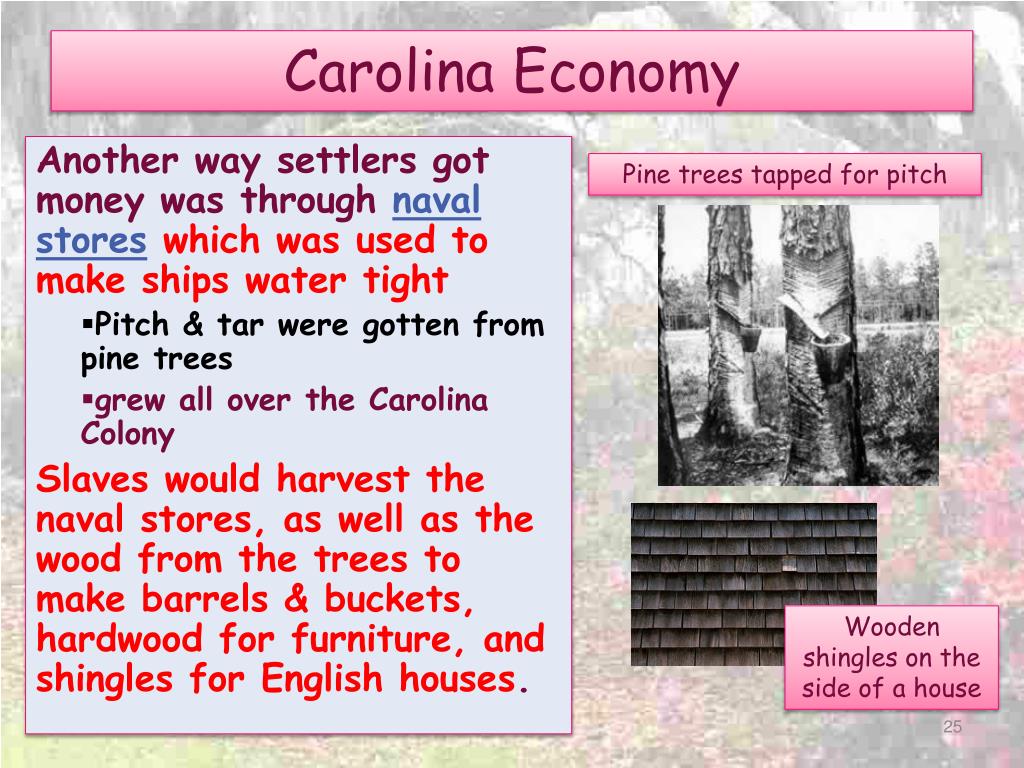 Carolina Economy

Another way settlers got money was through naval stores which was used to make ships water tight

▪Pitch & tar were gotten from pine trees

▪grew all over the Carolina Colony

Slaves would harvest the naval stores, as well as the wood from the trees to make barrels & buckets, hardwood for furniture, and shingles for English houses.

Pine trees tapped for pitch

Wooden shingles on the side of a house

25